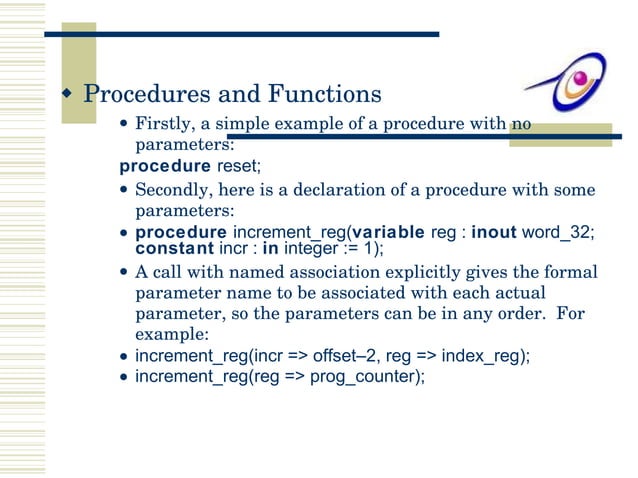 ◆ Procedures and Functions

• Firstly, a simple example of a procedure with no parameters:

procedure reset;

• Secondly, here is a declaration of a procedure with some parameters:

• procedure increment_reg(variable reg : inout word_32; constant incr : in integer := 1);

• A call with named association explicitly gives the formal parameter name to be associated with each actual parameter, so the parameters can be in any order. For example:

• increment_reg(incr => offset–2, reg => index_reg);

• increment_reg(reg => prog_counter);